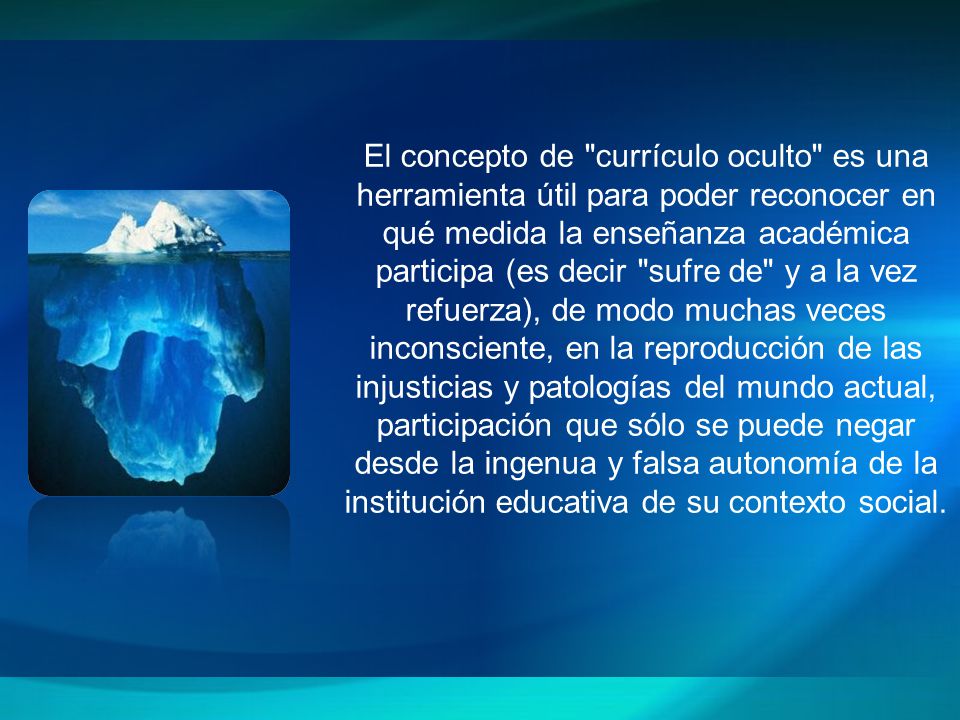 El concepto de "currículo oculto" es una herramienta útil para poder reconocer en qué medida la enseñanza académica participa (es decir "sufre de" y a la vez refuerza), de modo muchas veces inconsciente, en la reproducción de las injusticias y patologías del mundo actual, participación que sólo se puede negar desde la ingenua y falsa autonomía de la institución educativa de su contexto social.